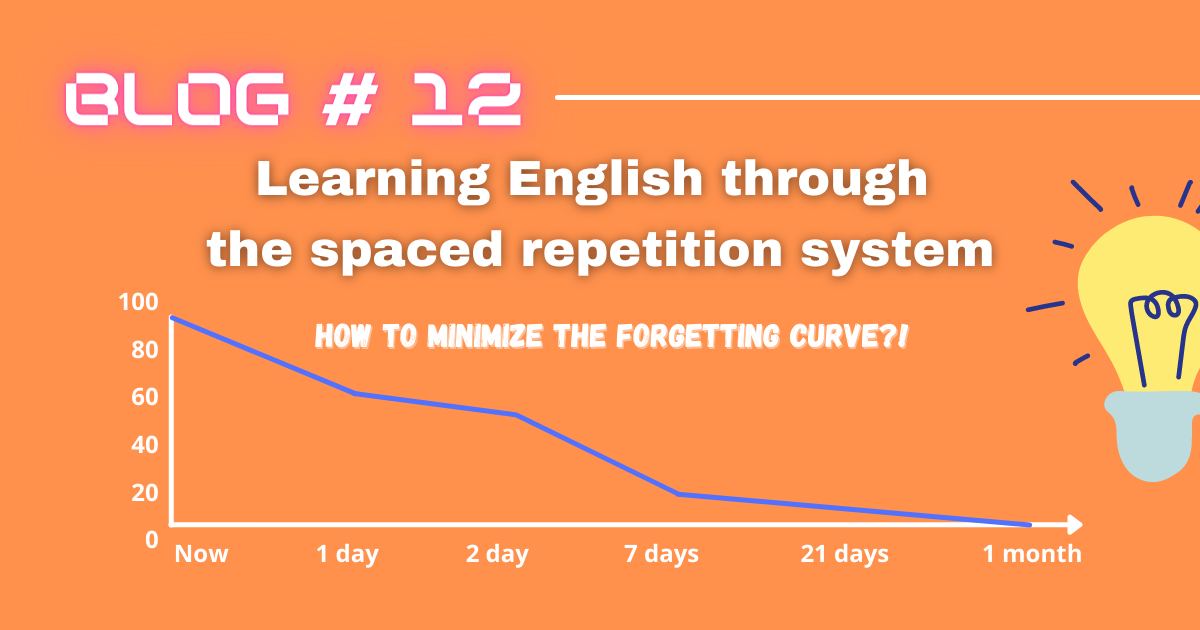 BLOG # 12

Learning English through the spaced repetition system

HOW TO MINIMIZE THE FORGETTING CURVE?!

100
80
60
40
20
0

Now
1 day
2 day
7 days
21 days
1 month